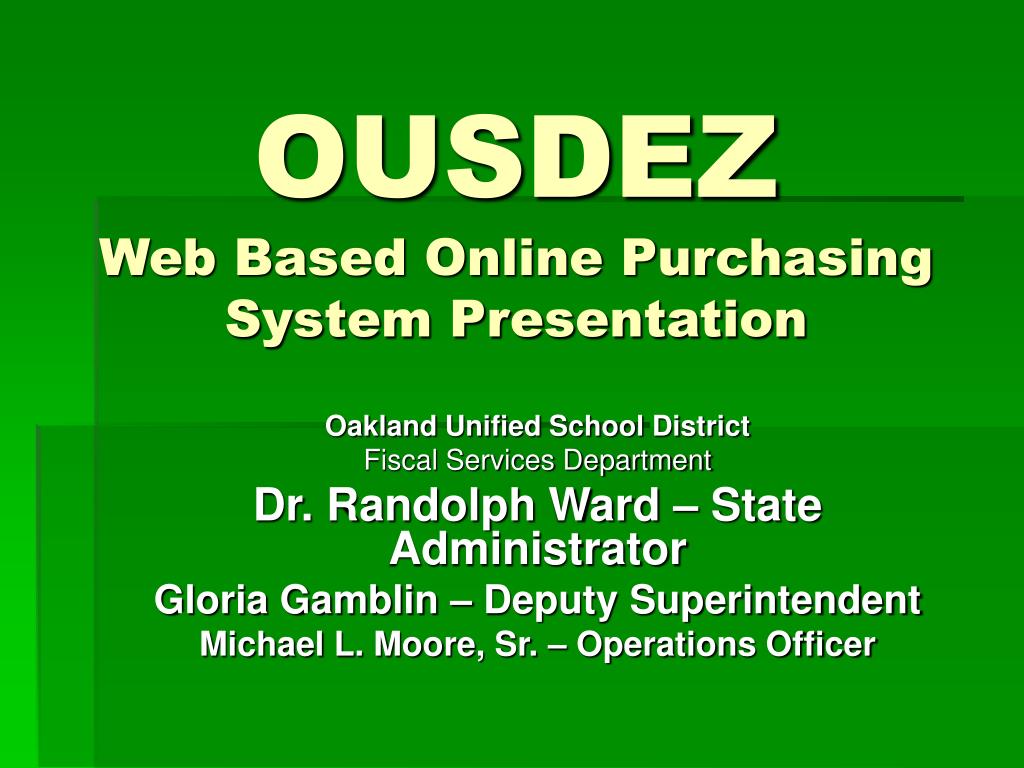 OUSDEZ
Web Based Online Purchasing System Presentation

Oakland Unified School District
Fiscal Services Department
Dr. Randolph Ward – State Administrator
Gloria Gamblin – Deputy Superintendent
Michael L. Moore, Sr. – Operations Officer